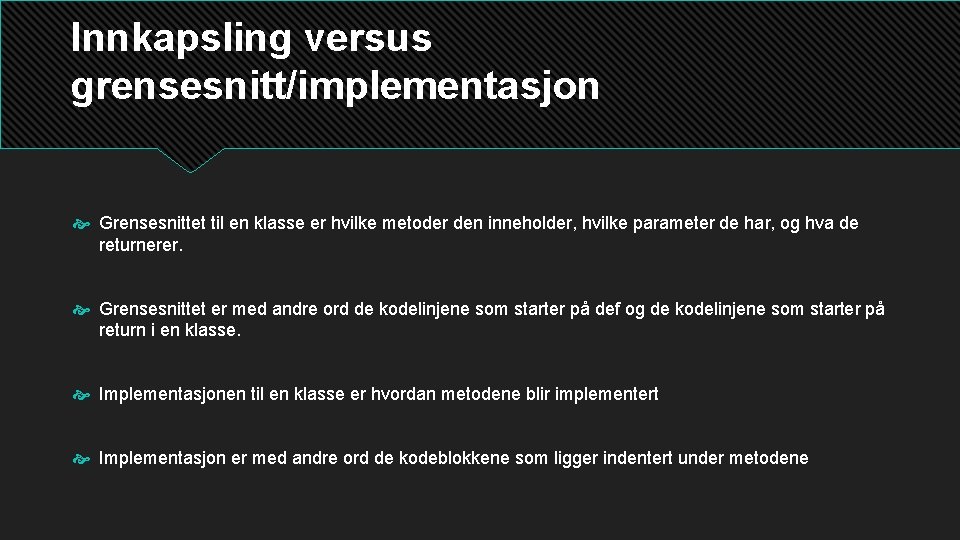 Innkapsling versus grensesnitt/implementasjon

Grensesnittet til en klasse er hvilke metoder den inneholder, hvilke parameter de har, og hva de returnerer.

Grensesnittet er med andre ord de kodelinjene som starter på def og de kodelinjene som starter på return i en klasse.

Implementasjonen til en klasse er hvordan metodene blir implementert

Implementasjon er med andre ord de kodeblokkene som ligger indentert under metodene